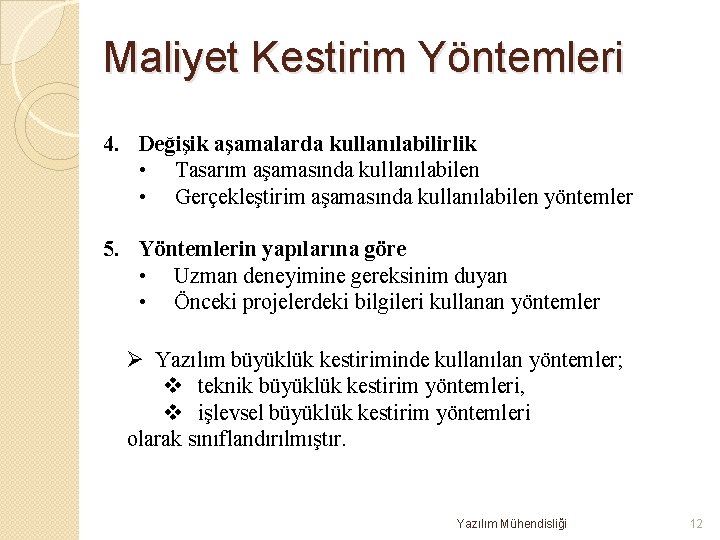 Maliyet Kestirim Yöntemleri

4. Değişik aşamalarda kullanılabilirlik
• Tasarım aşamasında kullanılabilen
• Gerçekleştirim aşamasında kullanılabilen yöntemler

5. Yöntemlerin yapılarına göre
• Uzman deneyimine gereksinim duyan
• Önceki projelerdeki bilgileri kullanan yöntemler

➢ Yazılım büyüklük kestiriminde kullanılan yöntemler;
❖ teknik büyüklük kestirim yöntemleri,
❖ işlevsel büyüklük kestirim yöntemleri
olarak sınıflandırılmıştır.

Yazılım Mühendisliği

12